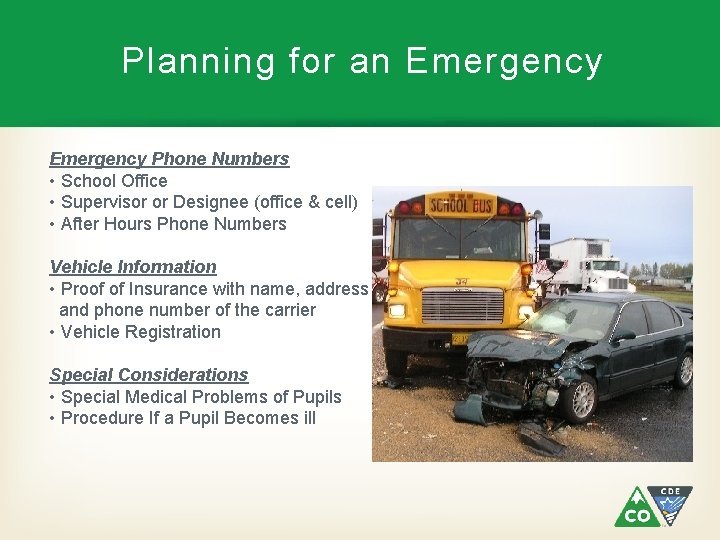 Planning for an Emergency

Emergency Phone Numbers
• School Office
• Supervisor or Designee (office & cell)
• After Hours Phone Numbers

Vehicle Information
• Proof of Insurance with name, address and phone number of the carrier
• Vehicle Registration

Special Considerations
• Special Medical Problems of Pupils
• Procedure If a Pupil Becomes ill

SCHOOL BUS

34

CO

CDE